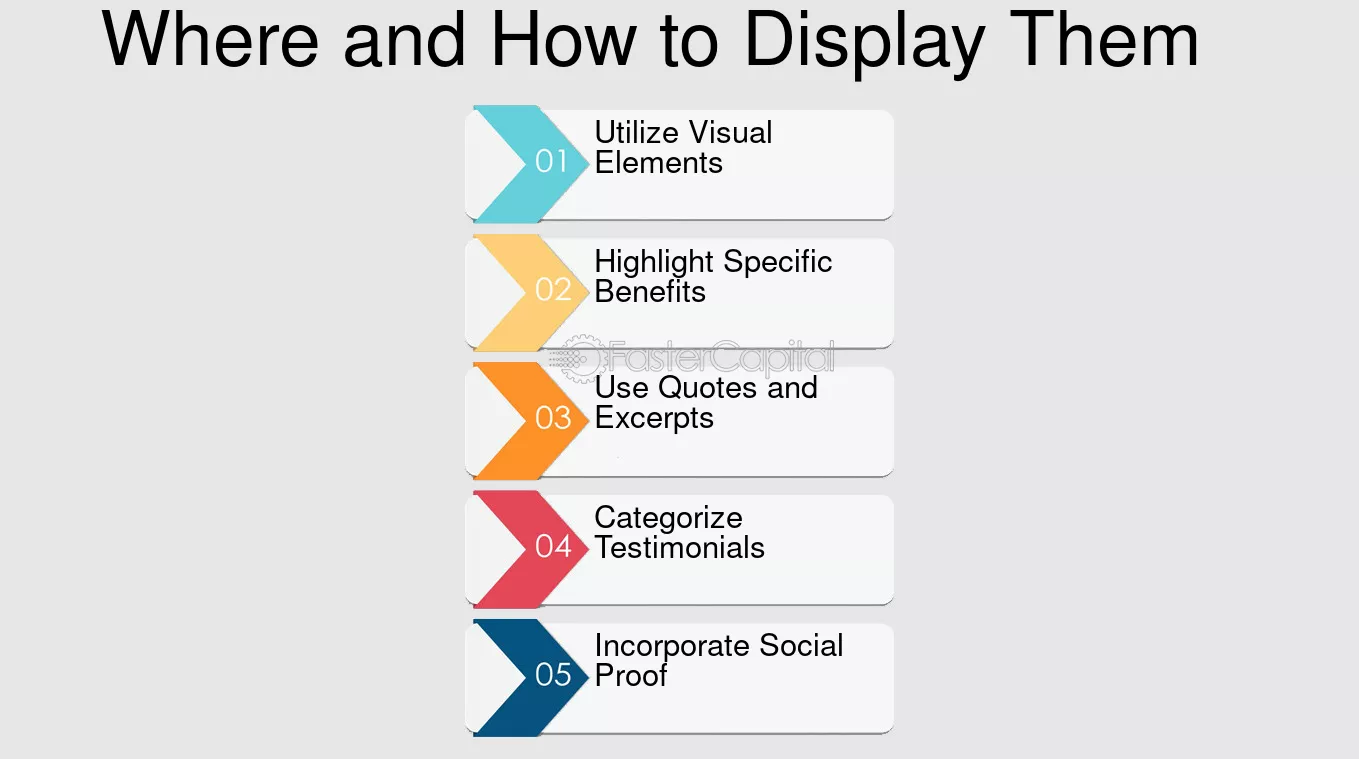 Where and How to Display Them

01 Utilize Visual Elements

02 Highlight Specific Benefits

03 Use Quotes and Excerpts

04 Categorize Testimonials

05 Incorporate Social Proof

FasterCapital